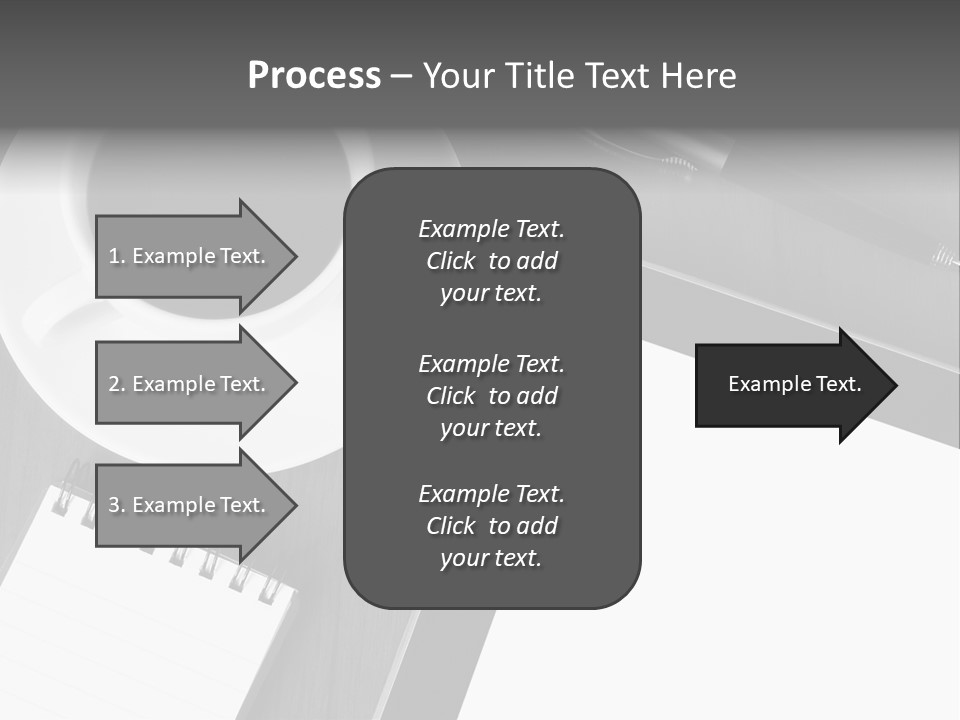 Process – Your Title Text Here

1. Example Text.

2. Example Text.

3. Example Text.

Example Text. Click to add your text.

Example Text. Click to add your text.

Example Text. Click to add your text.

Example Text.